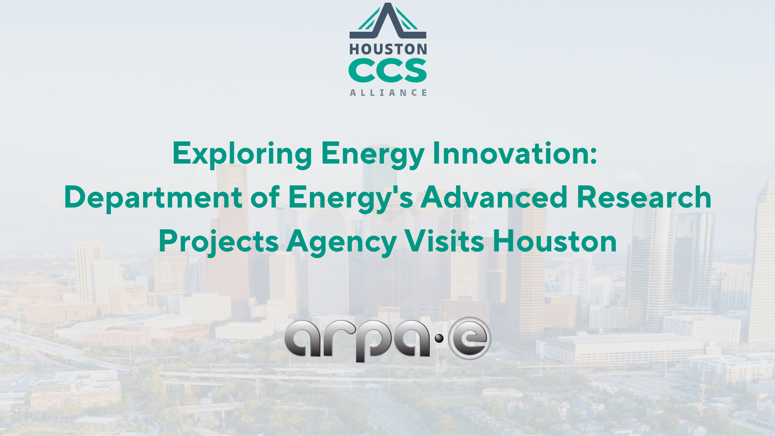 HOUSTON
CCS
ALLIANCE

Exploring Energy Innovation: Department of Energy's Advanced Research Projects Agency Visits Houston

arpa·e